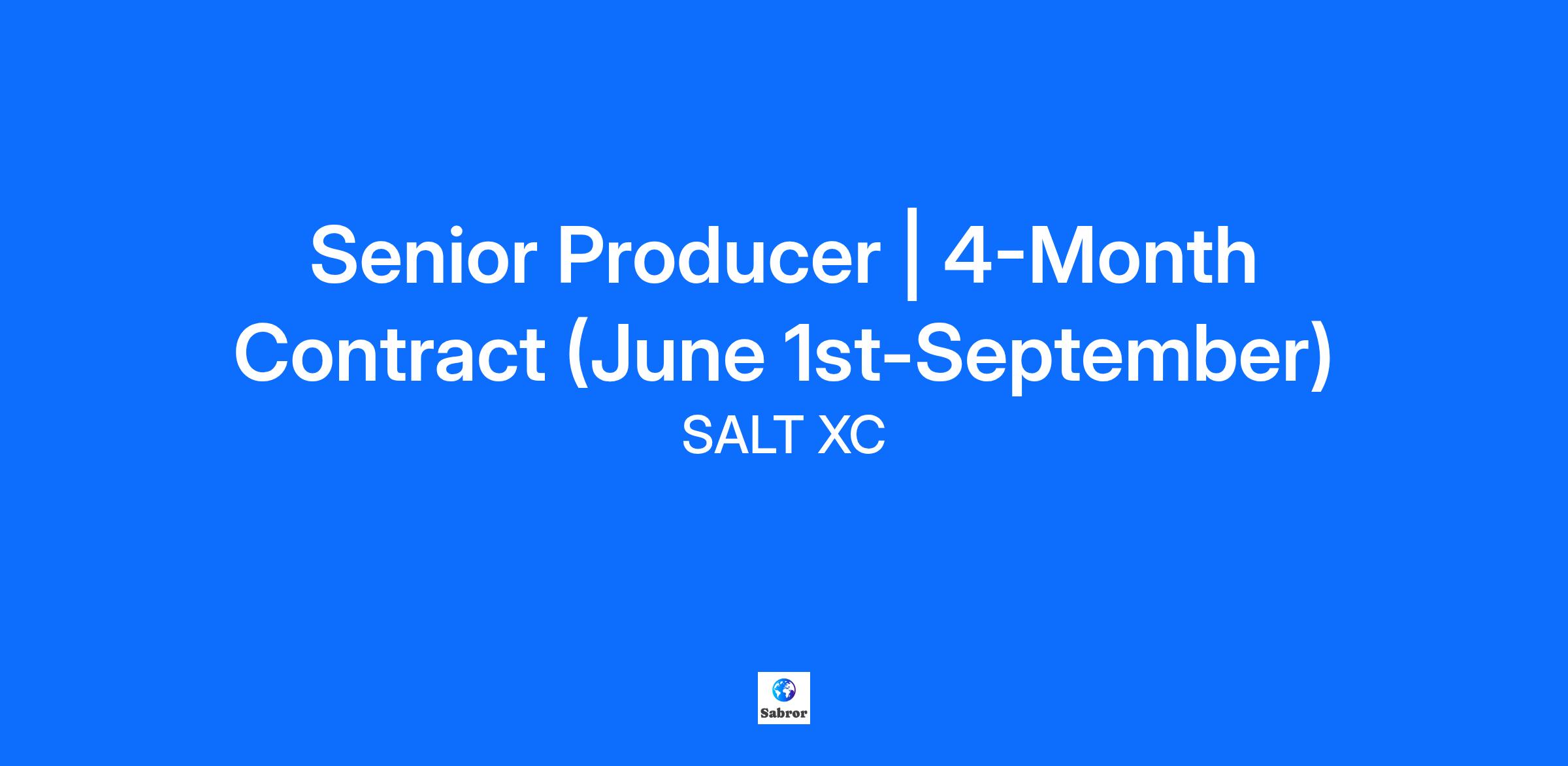 Senior Producer | 4-Month Contract (June 1st-September)

SALT XC

Sabror